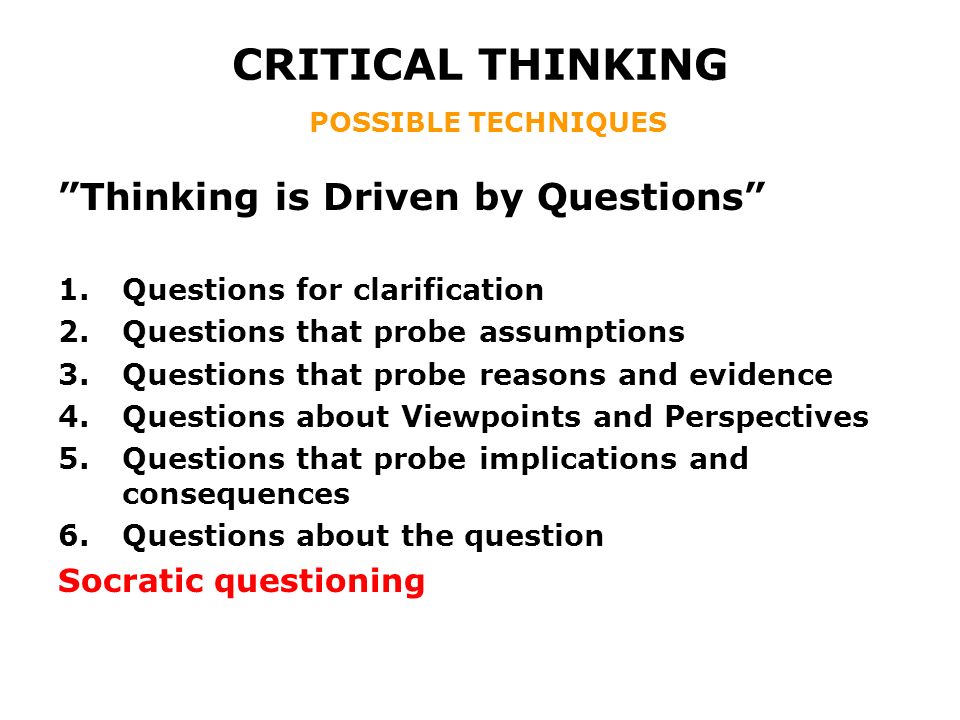 CRITICAL THINKING

POSSIBLE TECHNIQUES

”Thinking is Driven by Questions”

1. Questions for clarification
2. Questions that probe assumptions
3. Questions that probe reasons and evidence
4. Questions about Viewpoints and Perspectives
5. Questions that probe implications and consequences
6. Questions about the question

Socratic questioning